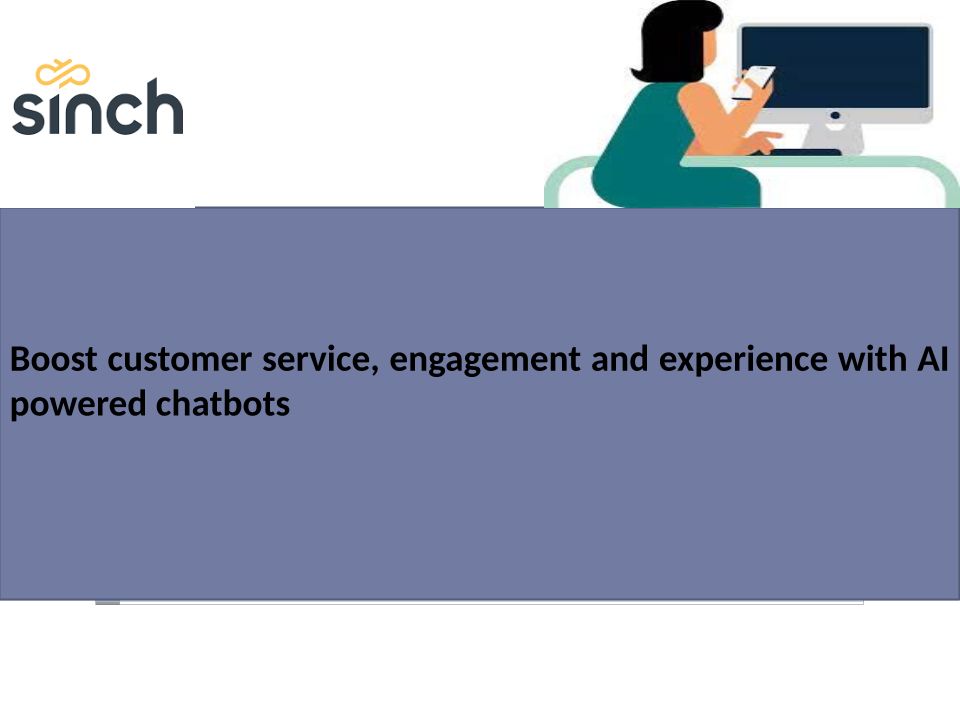 sinch

Boost customer service, engagement and experience with AI powered chatbots